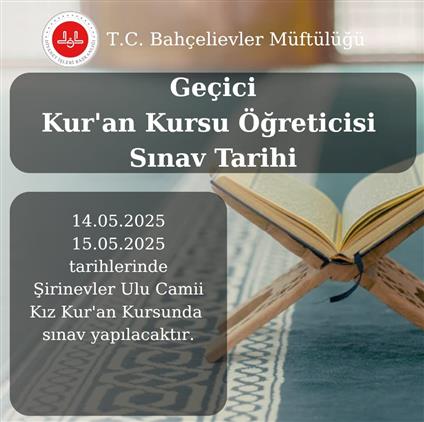 DİYANET İŞLERİ BAŞKANLIĞI

T.C. Bahçelievler Müftülüğü

Geçici
Kur'an Kursu Öğreticisi
Sınav Tarihi

14.05.2025
15.05.2025
tarihlerinde
Şirinevler Ulu Camii
Kız Kur'an Kursunda
sınav yapılacaktır.